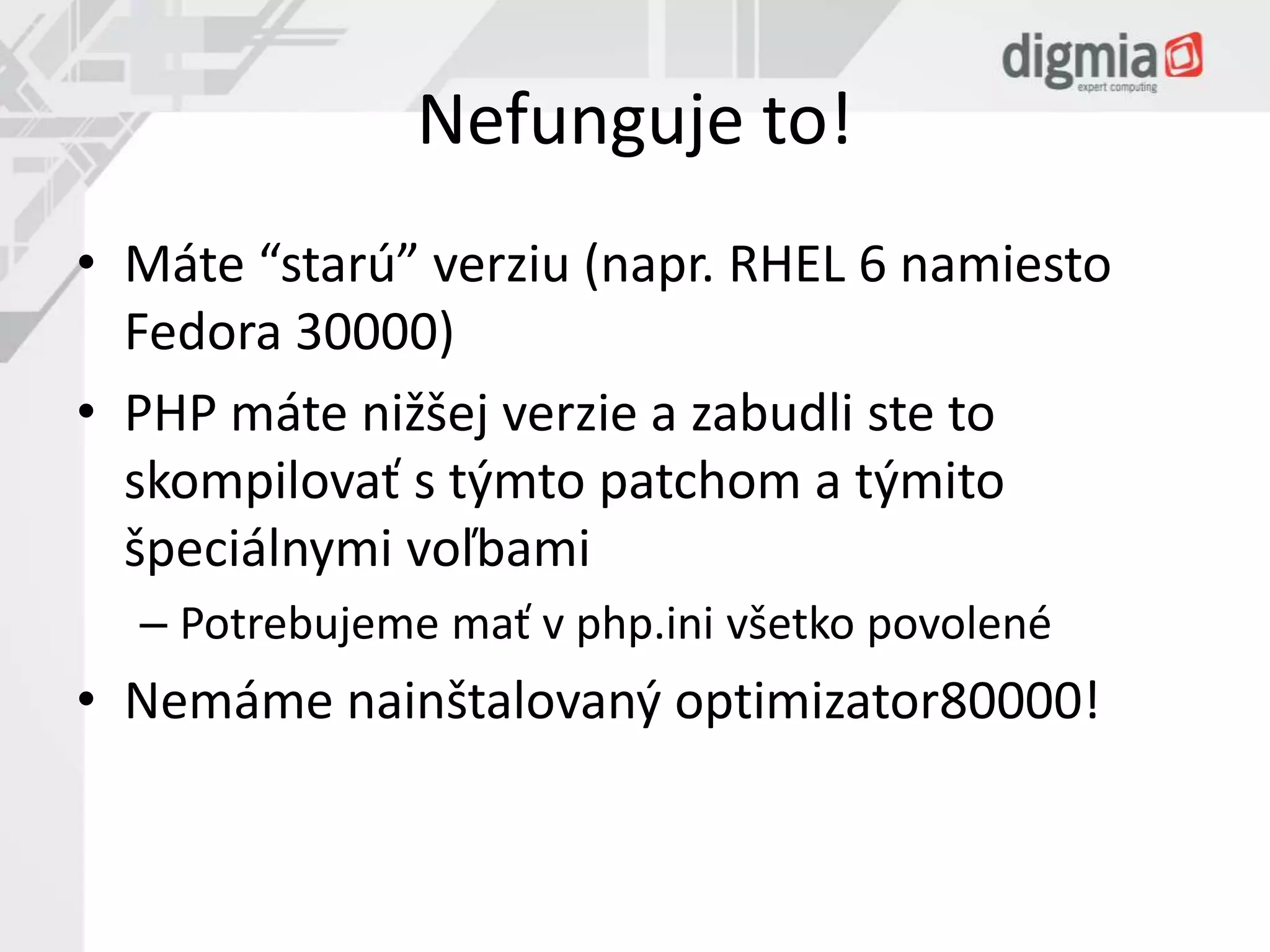 digmia
expert computing

Nefunguje to!

• Máte “starú” verziu (napr. RHEL 6 namiesto Fedora 30000)
• PHP máte nižšej verzie a zabudli ste to skompilovať s týmto patchom a týmito špeciálnymi voľbami
– Potrebujeme mať v php.ini všetko povolené
• Nemáme nainštalovaný optimizator80000!